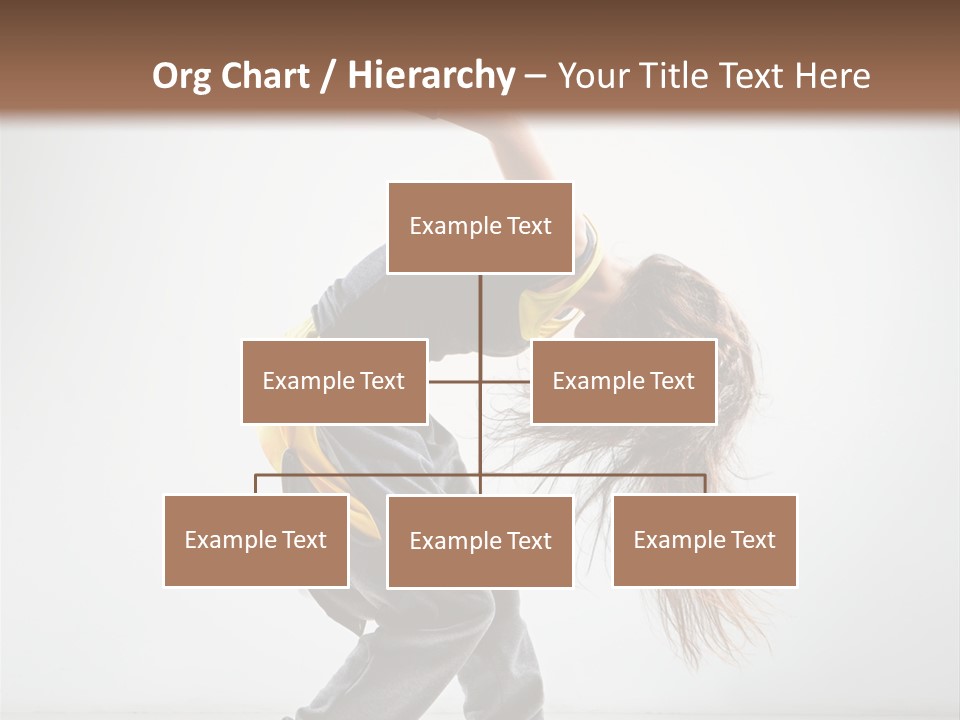 Org Chart / Hierarchy – Your Title Text Here

Example Text

Example Text

Example Text

Example Text

Example Text

Example Text